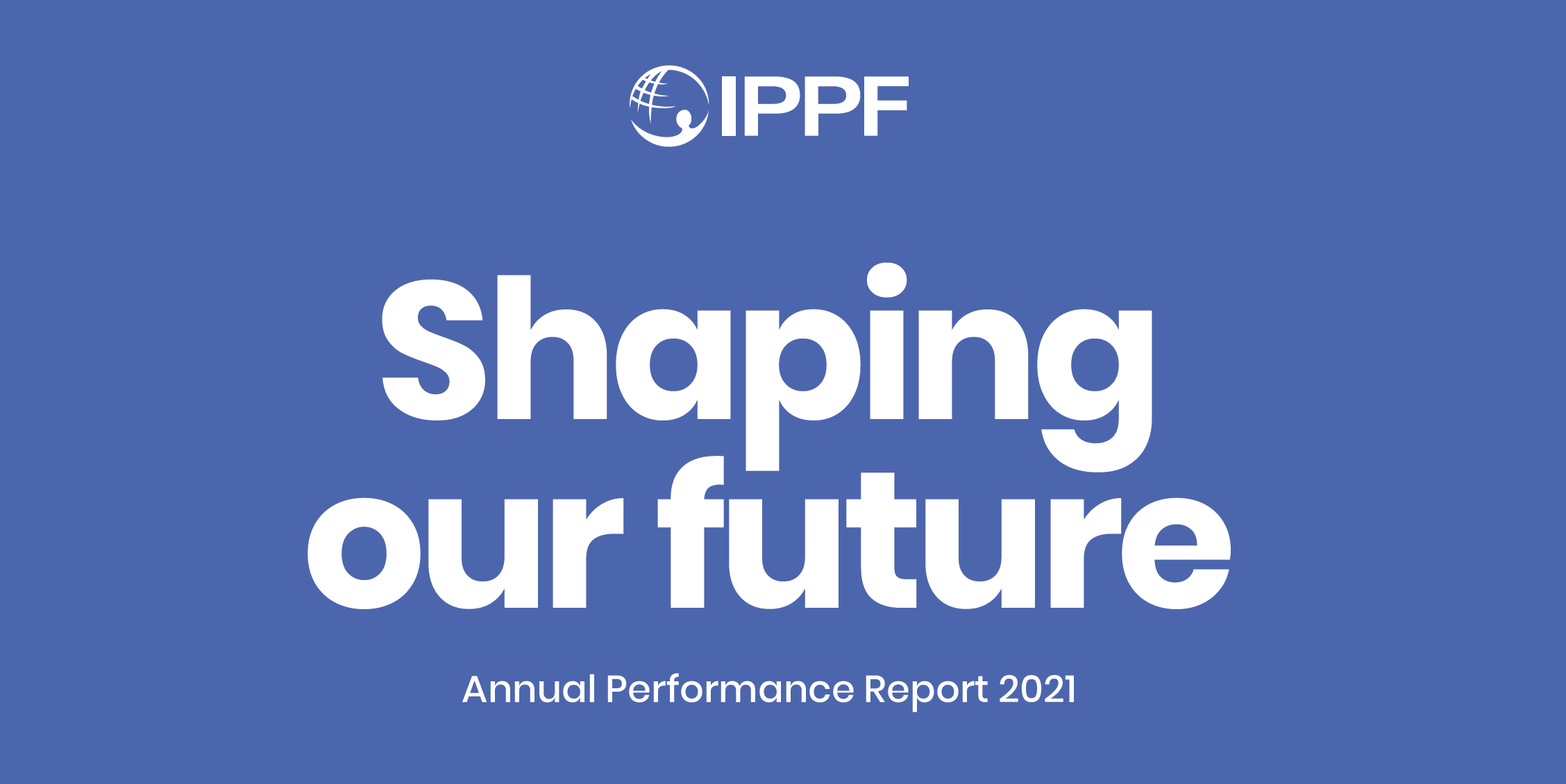 IPPF

Shaping our future

Annual Performance Report 2021